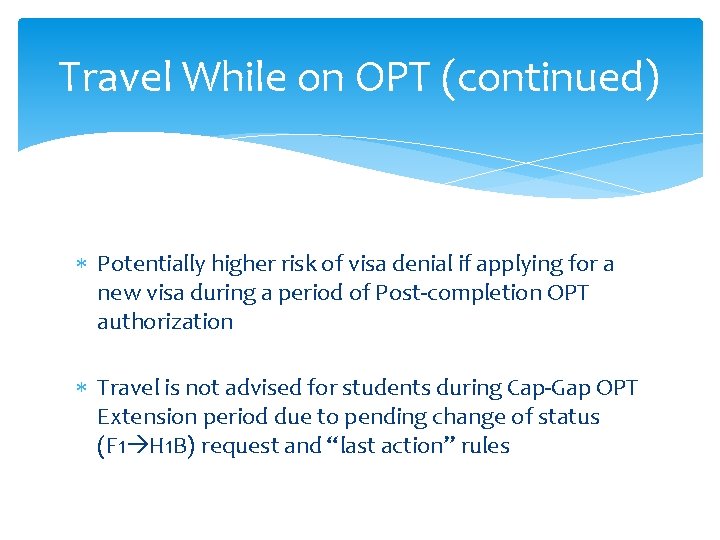 Travel While on OPT (continued)

* Potentially higher risk of visa denial if applying for a new visa during a period of Post-completion OPT authorization

* Travel is not advised for students during Cap-Gap OPT Extension period due to pending change of status (F1→H1B) request and "last action" rules